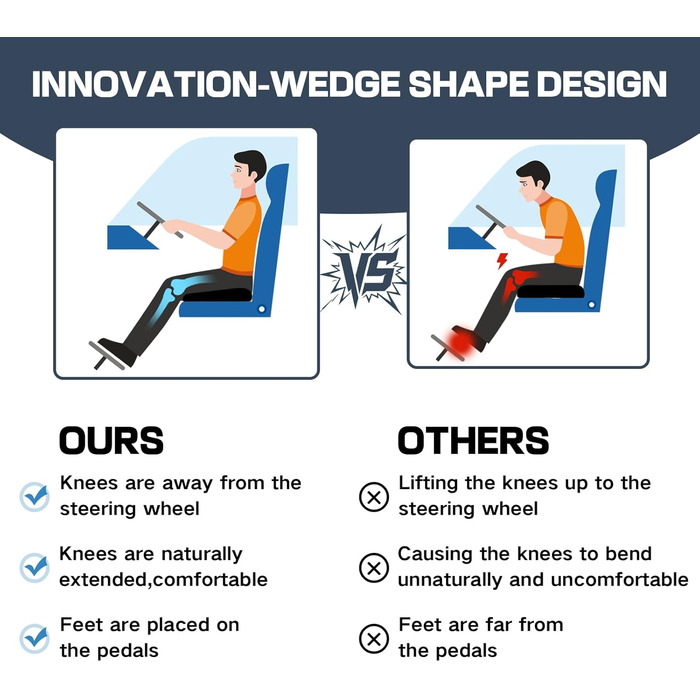 INNOVATION-WEDGE SHAPE DESIGN

VS

OURS

Knees are away from the steering wheel

Knees are naturally extended,comfortable

Feet are placed on the pedals

OTHERS

Lifting the knees up to the steering wheel

Causing the knees to bend unnaturally and uncomfortable

Feet are far from the pedals